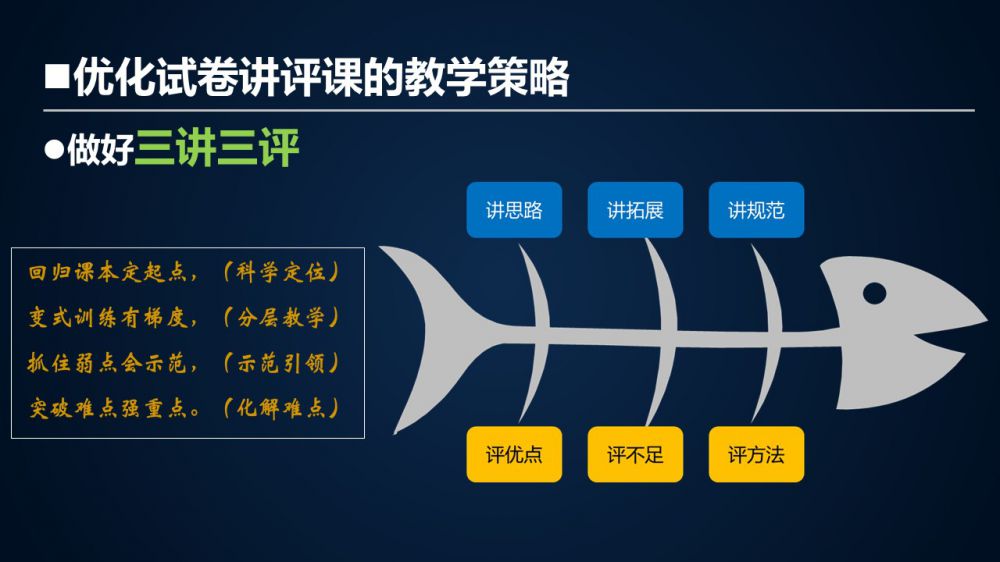 ■优化试卷讲评课的教学策略

●做好三讲三评

回归课本定起点，（科学定位）
变式训练有梯度，（分层教学）
抓住弱点会示范，（示范引领）
突破难点强重点。（化解难点）

讲思路
讲拓展
讲规范

评优点
评不足
评方法